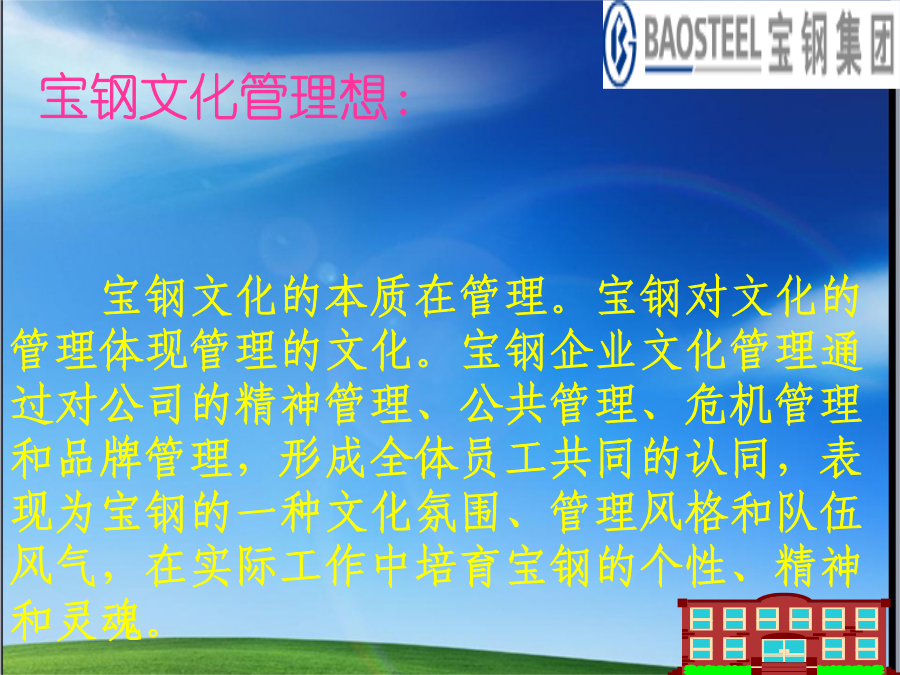 BAOSTEEL 宝钢集团

宝钢文化管理想：

宝钢文化的本质在管理。宝钢对文化的管理体现管理的文化。宝钢企业文化管理通过对公司的精神管理、公共管理、危机管理和品牌管理，形成全体员工共同的认同，表现为宝钢的一种文化氛围、管理风格和队伍风气，在实际工作中培育宝钢的个性、精神和灵魂。